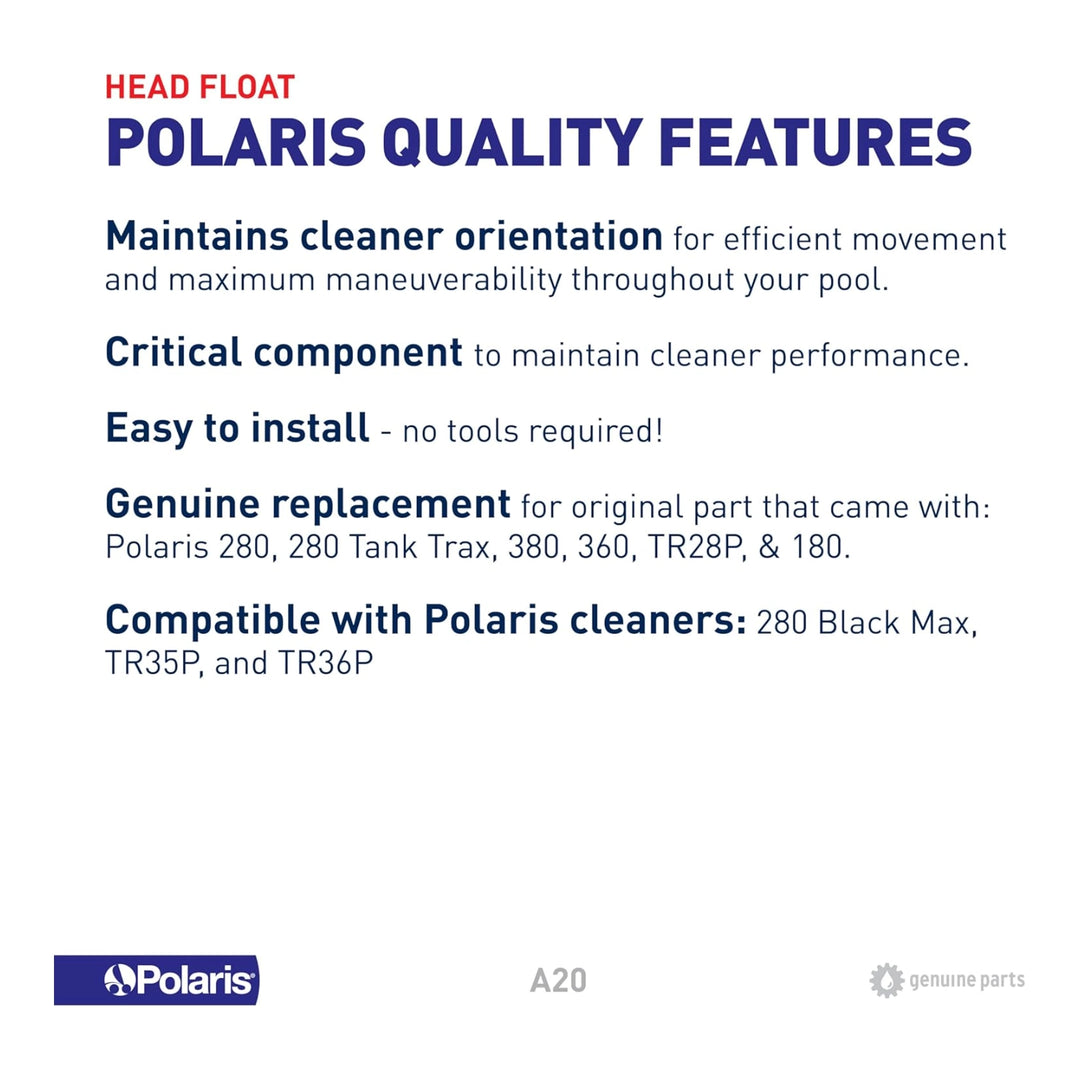 HEAD FLOAT
POLARIS QUALITY FEATURES

Maintains cleaner orientation for efficient movement and maximum maneuverability throughout your pool.

Critical component to maintain cleaner performance.

Easy to install - no tools required!

Genuine replacement for original part that came with: Polaris 280, 280 Tank Trax, 380, 360, TR28P, & 180.

Compatible with Polaris cleaners: 280 Black Max, TR35P, and TR36P

Polaris

A20

genuine parts